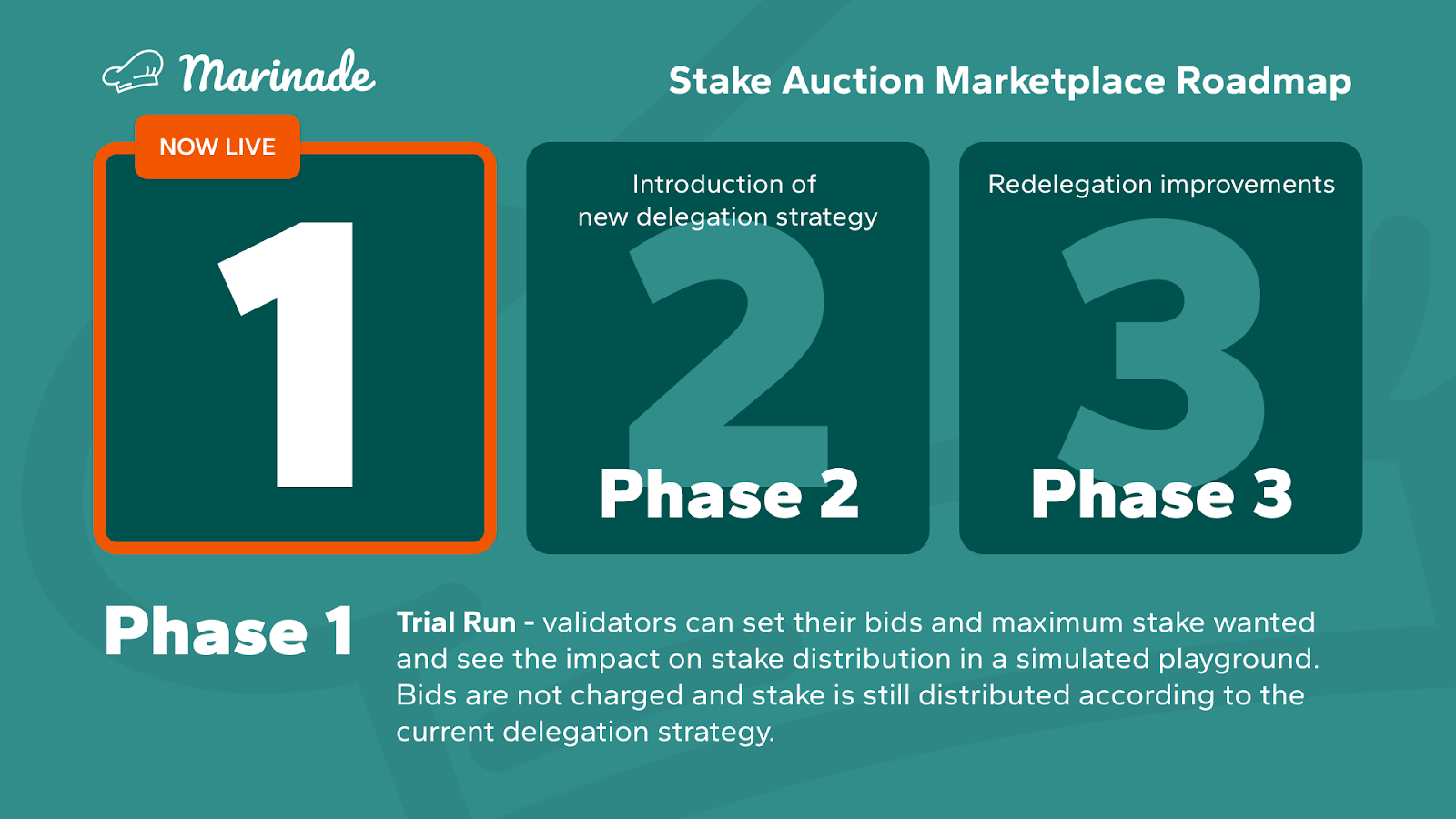 Marinade

Stake Auction Marketplace Roadmap

NOW LIVE

1

Introduction of new delegation strategy

2

Phase 2

Redelegation improvements

3

Phase 3

Phase 1

Trial Run - validators can set their bids and maximum stake wanted and see the impact on stake distribution in a simulated playground. Bids are not charged and stake is still distributed according to the current delegation strategy.